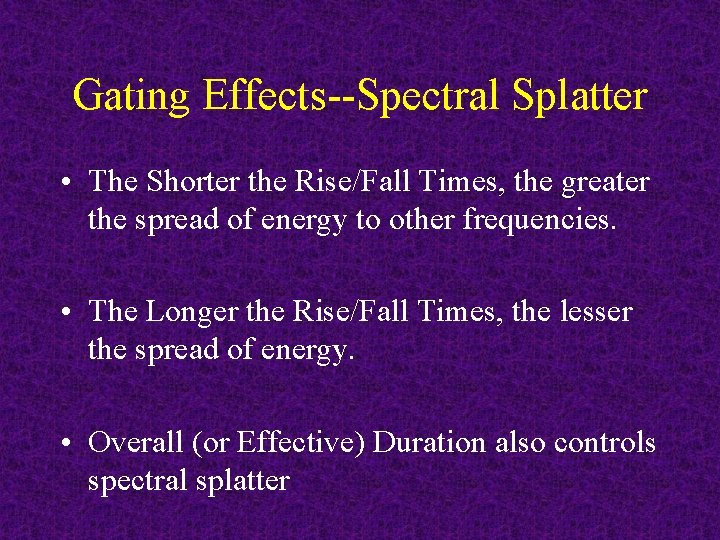 Gating Effects--Spectral Splatter

• The Shorter the Rise/Fall Times, the greater the spread of energy to other frequencies.

• The Longer the Rise/Fall Times, the lesser the spread of energy.

• Overall (or Effective) Duration also controls spectral splatter